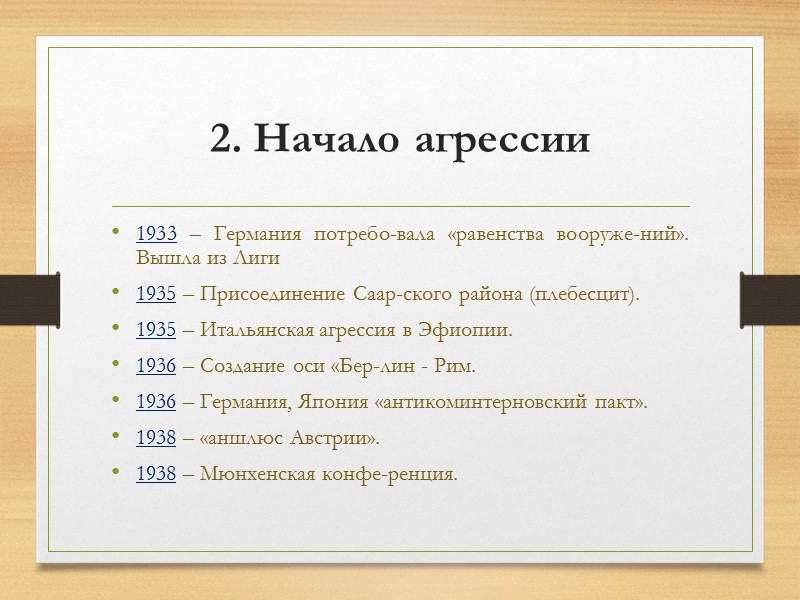 2. Начало агрессии

• 1933 – Германия потребо-вала «равенства вооруже-ний». Вышла из Лиги

• 1935 – Присоединение Саар-ского района (плебесцит).

• 1935 – Итальянская агрессия в Эфиопии.

• 1936 – Создание оси «Бер-лин - Рим.

• 1936 – Германия, Япония «антикоминтерновский пакт».

• 1938 – «аншлюс Австрии».

• 1938 – Мюнхенская конфе-ренция.